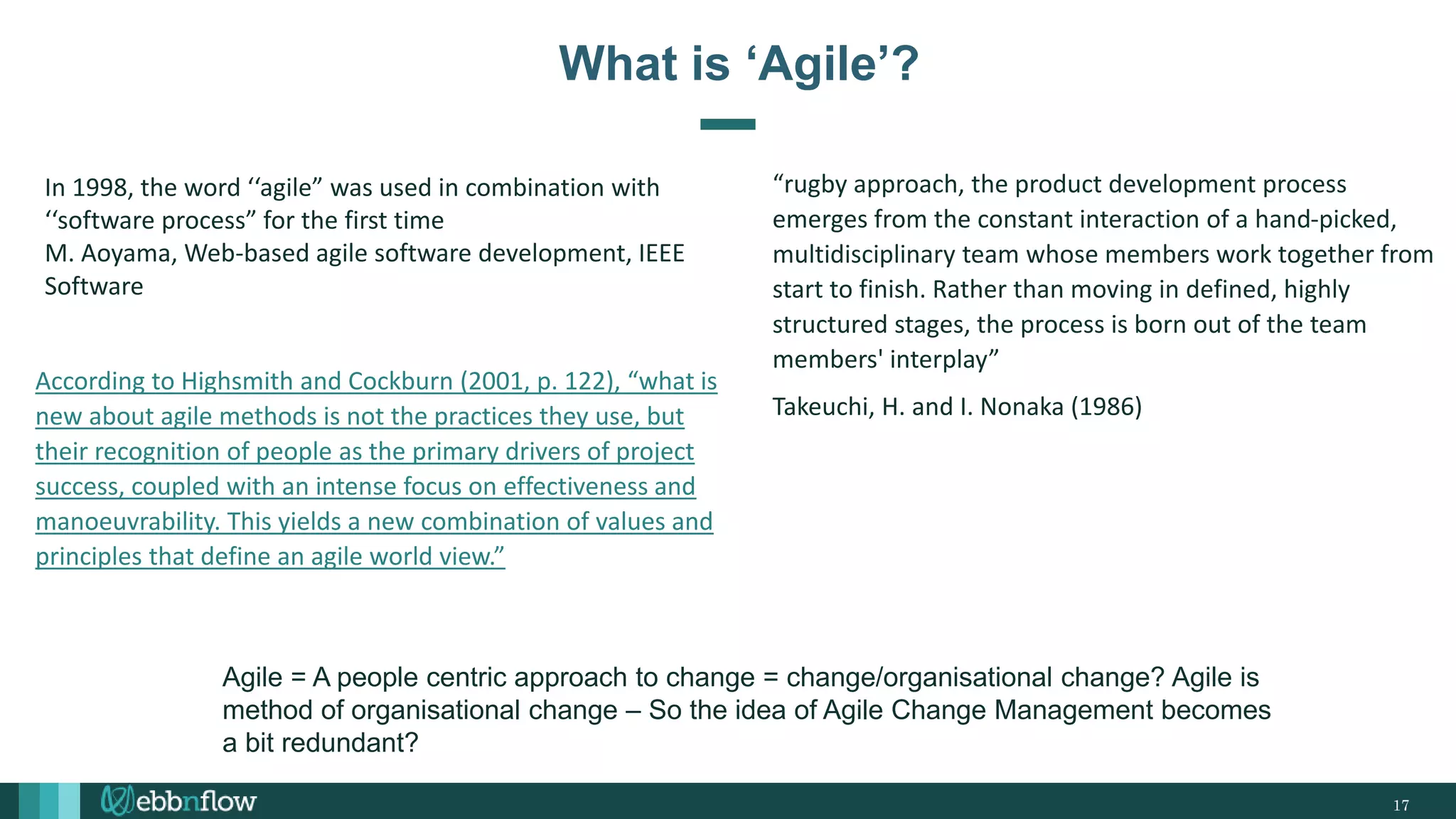 What is ‘Agile’?

In 1998, the word ‘‘agile” was used in combination with ‘‘software process” for the first time
M. Aoyama, Web-based agile software development, IEEE Software

According to Highsmith and Cockburn (2001, p. 122), “what is new about agile methods is not the practices they use, but their recognition of people as the primary drivers of project success, coupled with an intense focus on effectiveness and manoeuvrability. This yields a new combination of values and principles that define an agile world view.”

“rugby approach, the product development process emerges from the constant interaction of a hand-picked, multidisciplinary team whose members work together from start to finish. Rather than moving in defined, highly structured stages, the process is born out of the team members' interplay”

Takeuchi, H. and I. Nonaka (1986)

Agile = A people centric approach to change = change/organisational change? Agile is method of organisational change – So the idea of Agile Change Management becomes a bit redundant?

ebbnflow

17